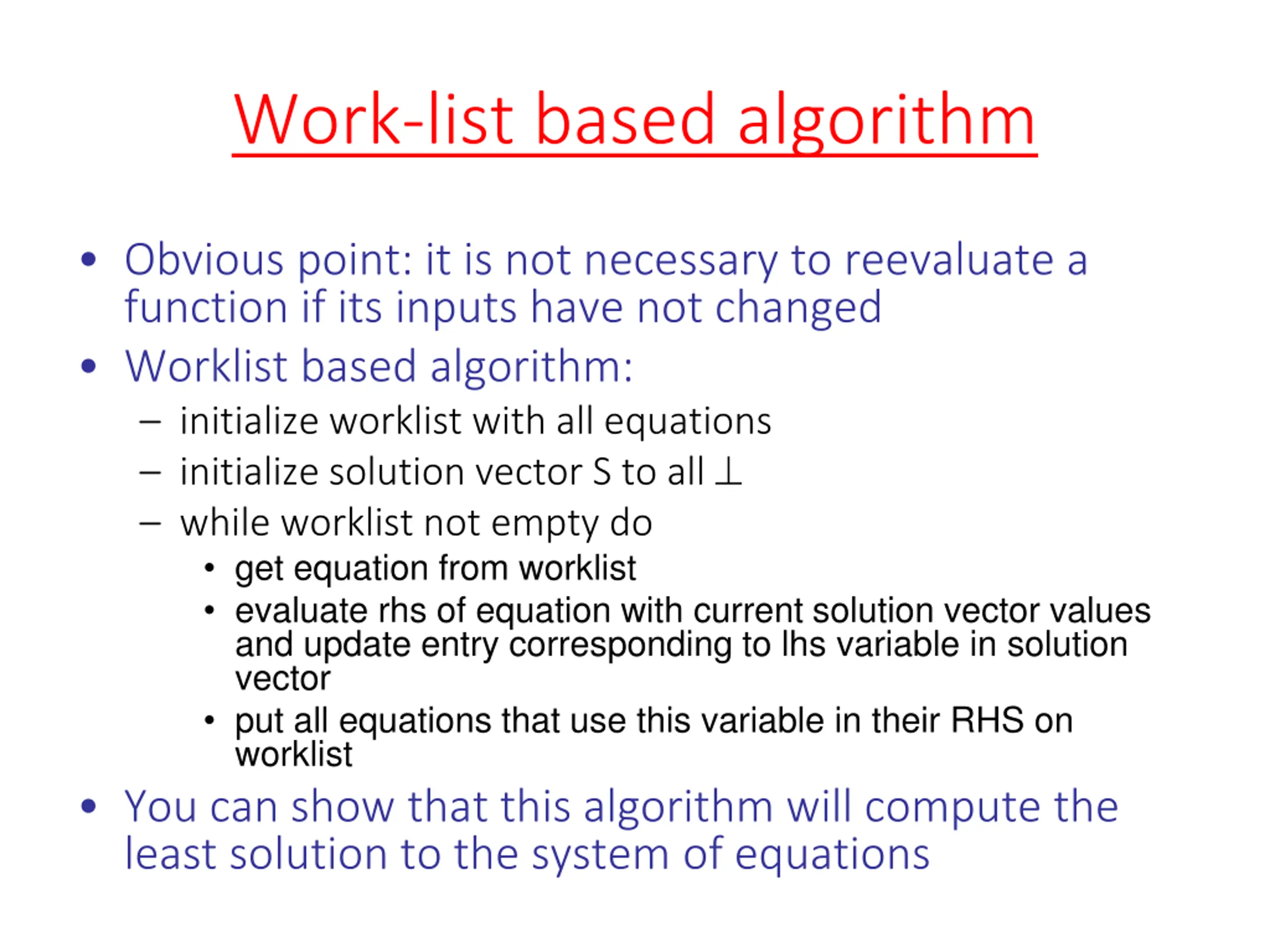 Work-list based algorithm

• Obvious point: it is not necessary to reevaluate a function if its inputs have not changed
• Worklist based algorithm:
– initialize worklist with all equations
– initialize solution vector S to all $\perp$
– while worklist not empty do
• get equation from worklist
• evaluate rhs of equation with current solution vector values and update entry corresponding to lhs variable in solution vector
• put all equations that use this variable in their RHS on worklist
• You can show that this algorithm will compute the least solution to the system of equations